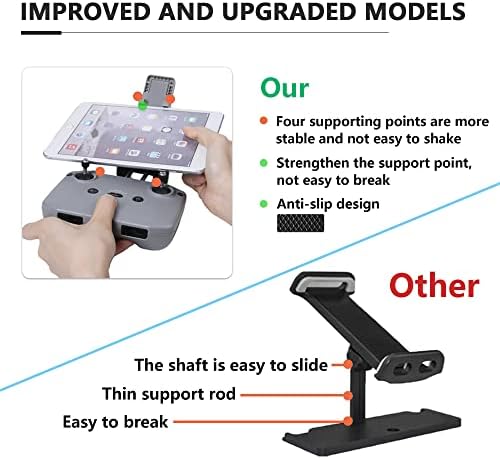 IMPROVED AND UPGRADED MODELS

Our

Four supporting points are more stable and not easy to shake

Strengthen the support point, not easy to break

Anti-slip design

Other

The shaft is easy to slide

Thin support rod

Easy to break